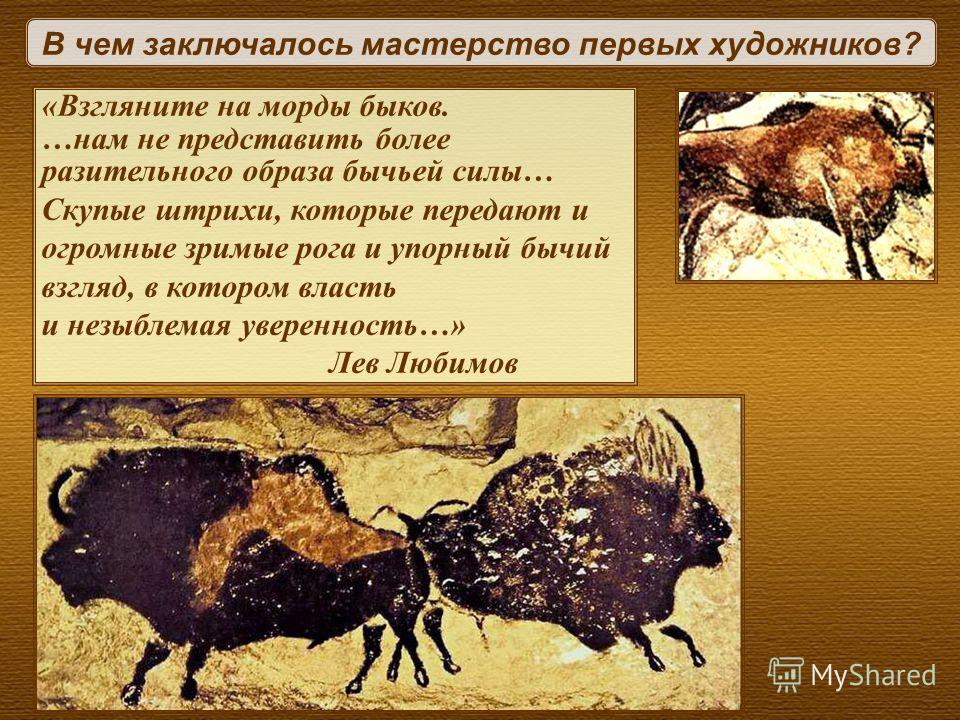 В чем заключалось мастерство первых художников?

«Взгляните на морды быков. …нам не представить более разительного образа бычьей силы… Скупые штрихи, которые передают и огромные зримые рога и упорный бычий взгляд, в котором власть и незыблемая уверенность…»

Лев Любимов

MyShared